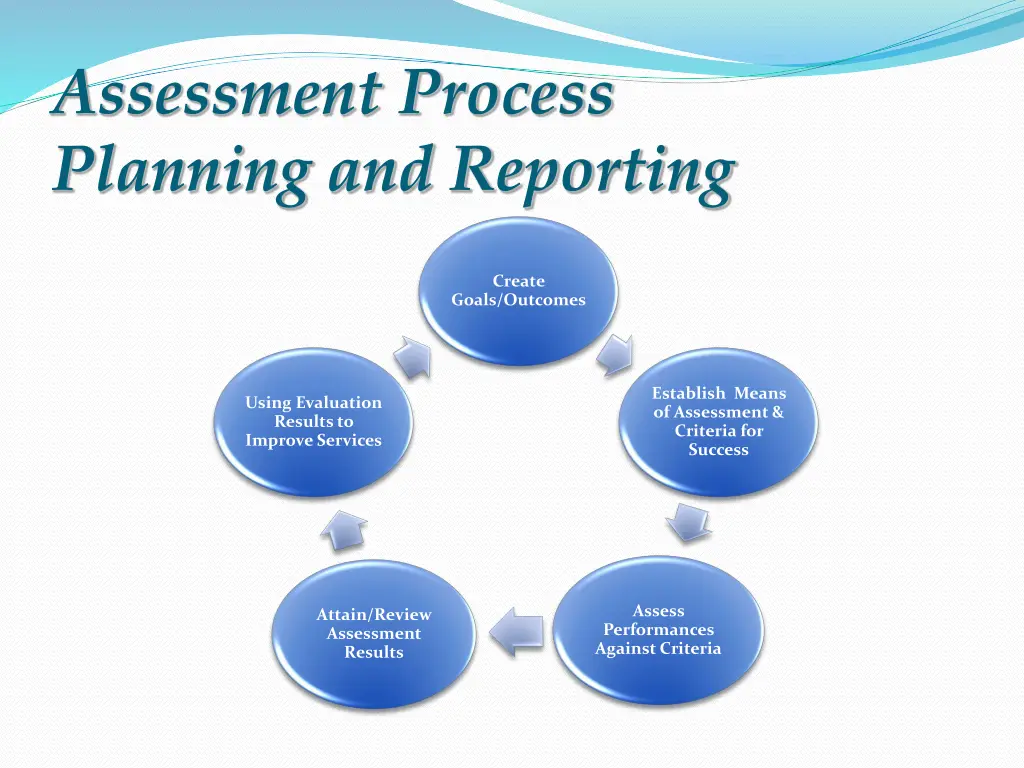 Assessment Process
Planning and Reporting

Create Goals/Outcomes

Establish Means of Assessment & Criteria for Success

Assess Performances Against Criteria

Attain/Review Assessment Results

Using Evaluation Results to Improve Services